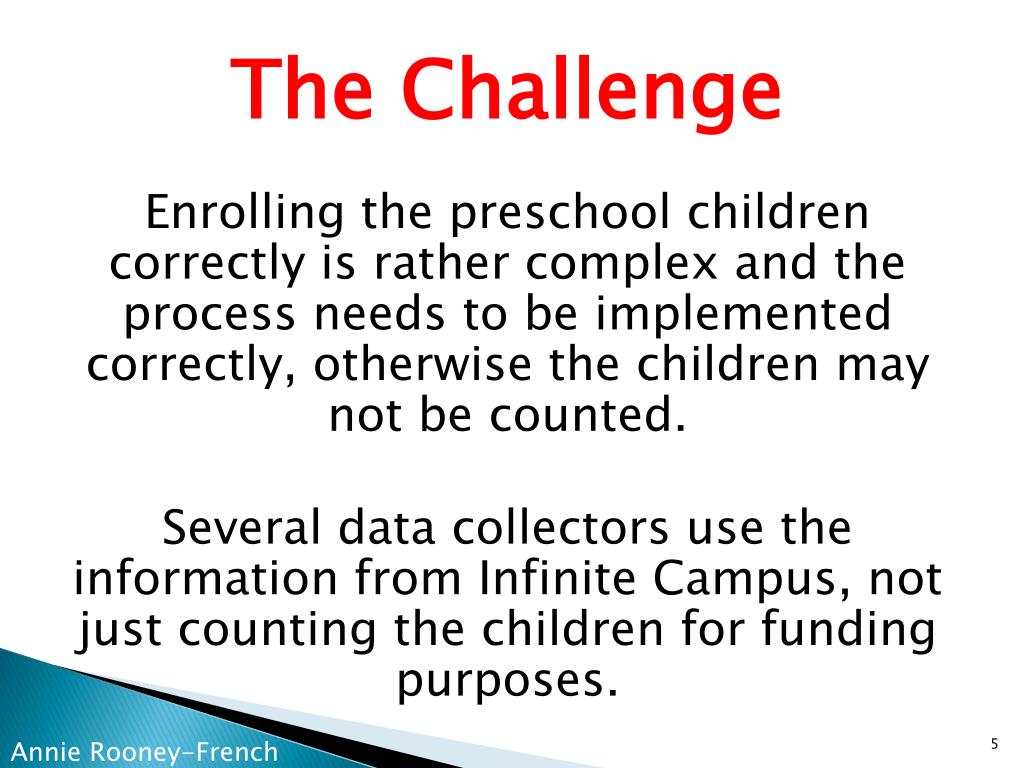 The Challenge

Enrolling the preschool children correctly is rather complex and the process needs to be implemented correctly, otherwise the children may not be counted.

Several data collectors use the information from Infinite Campus, not just counting the children for funding purposes.

Annie Rooney-French

5